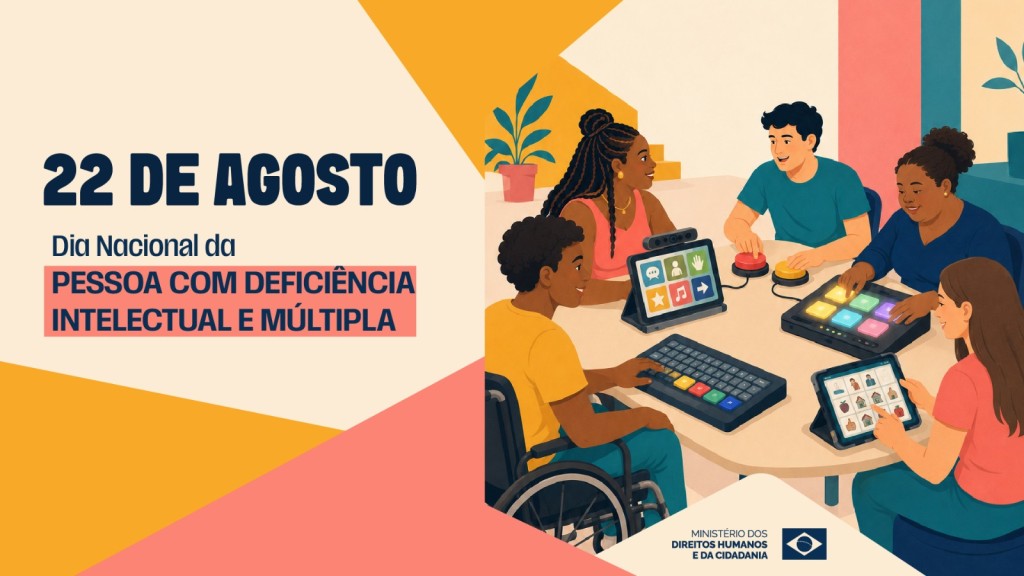 22 DE AGOSTO

Dia Nacional da

PESSOA COM DEFICIÊNCIA INTELECTUAL E MÚLTIPLA

MINISTÉRIO DOS DIREITOS HUMANOS E DA CIDADANIA